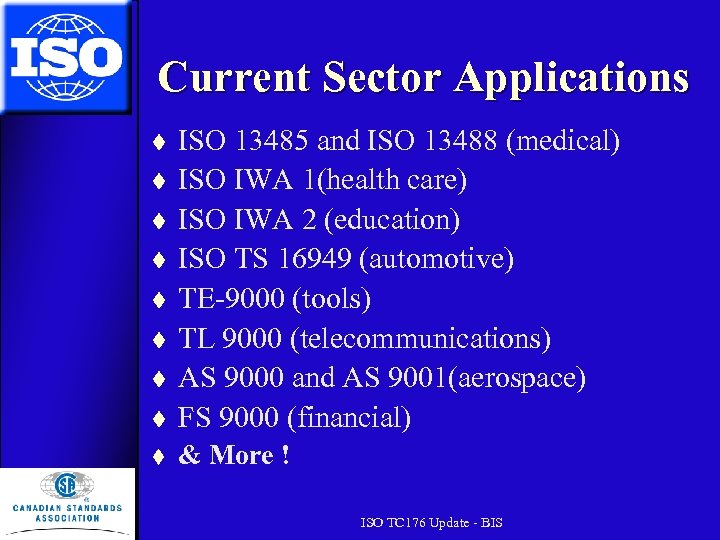 ISO

Current Sector Applications

♦ ISO 13485 and ISO 13488 (medical)
♦ ISO IWA 1(health care)
♦ ISO IWA 2 (education)
♦ ISO TS 16949 (automotive)
♦ TE-9000 (tools)
♦ TL 9000 (telecommunications)
♦ AS 9000 and AS 9001(aerospace)
♦ FS 9000 (financial)
♦ & More !

SA
CANADIAN STANDARDS ASSOCIATION

ISO TC176 Update - BIS